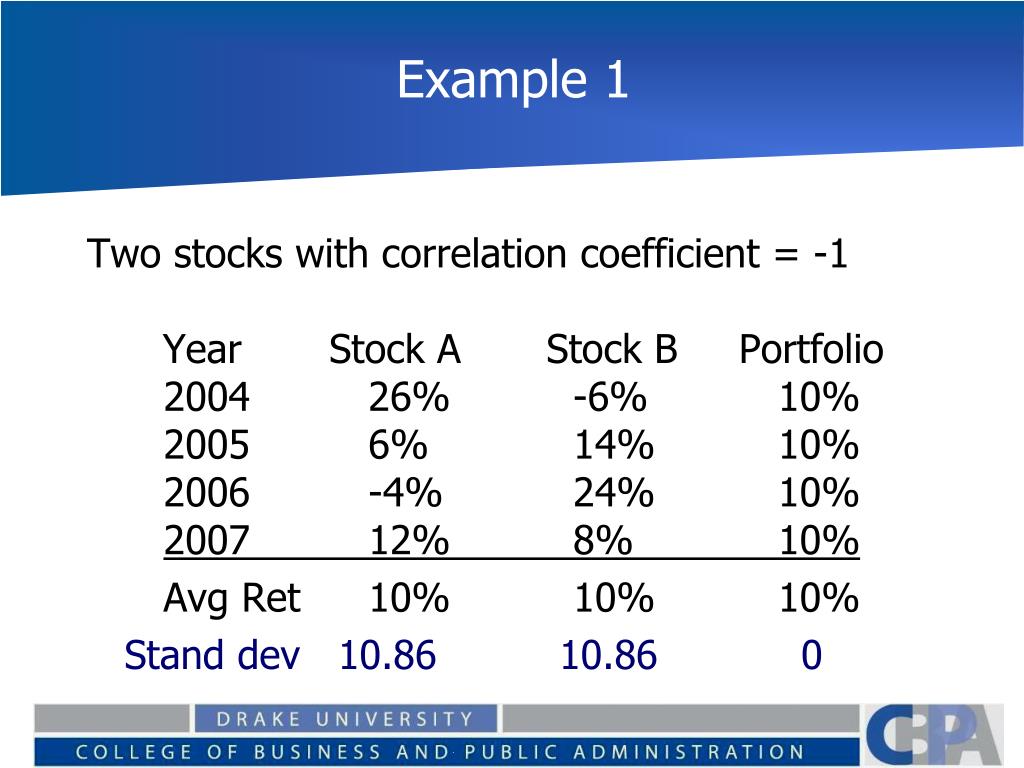 Example 1

Two stocks with correlation coefficient = -1

| Year | Stock A | Stock B | Portfolio |
|---|---|---|---|
| 2004 | 26% | -6% | 10% |
| 2005 | 6% | 14% | 10% |
| 2006 | -4% | 24% | 10% |
| 2007 | 12% | 8% | 10% |
| Avg Ret | 10% | 10% | 10% |
| Stand dev | 10.86 | 10.86 | 0 |

DRAKE UNIVERSITY
COLLEGE OF BUSINESS AND PUBLIC ADMINISTRATION
CBPA